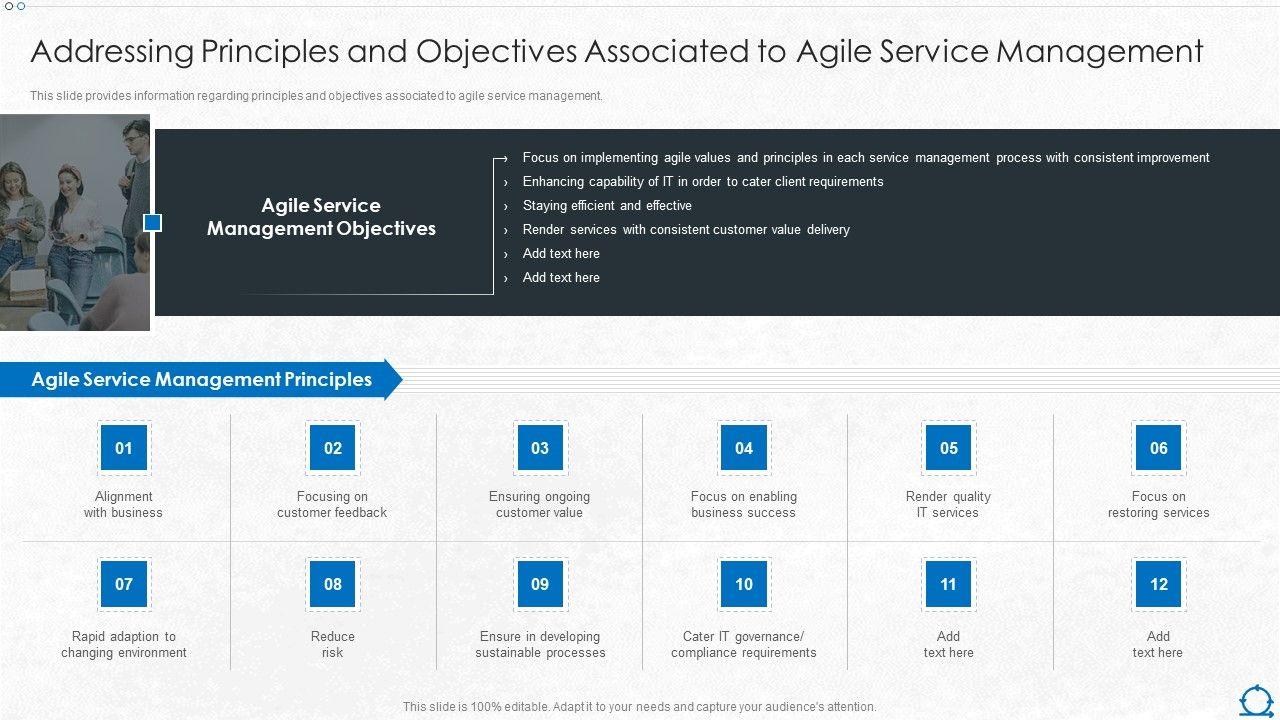 Addressing Principles and Objectives Associated to Agile Service Management

This slide provides information regarding principles and objectives associated to agile service management.

Agile Service Management Objectives

› Focus on implementing agile values and principles in each service management process with consistent improvement
› Enhancing capability of IT in order to cater client requirements
› Staying efficient and effective
› Render services with consistent customer value delivery
› Add text here
› Add text here

Agile Service Management Principles

01
Alignment with business

02
Focusing on customer feedback

03
Ensuring ongoing customer value

04
Focus on enabling business success

05
Render quality IT services

06
Focus on restoring services

07
Rapid adaption to changing environment

08
Reduce risk

09
Ensure in developing sustainable processes

10
Cater IT governance/ compliance requirements

11
Add text here

12
Add text here

This slide is 100% editable. Adapt it to your needs and capture your audience's attention.